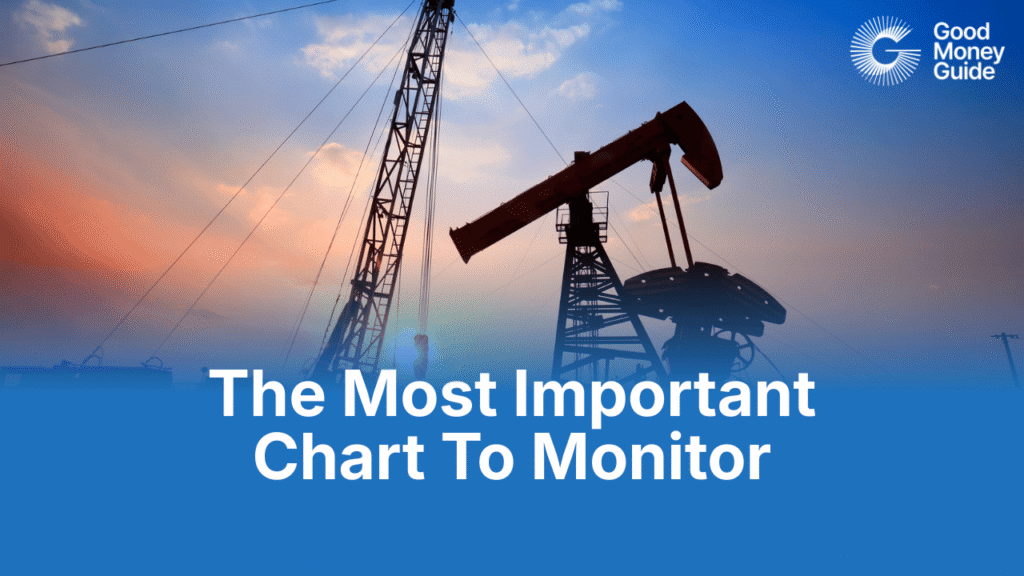 Good Money Guide

The Most Important Chart To Monitor